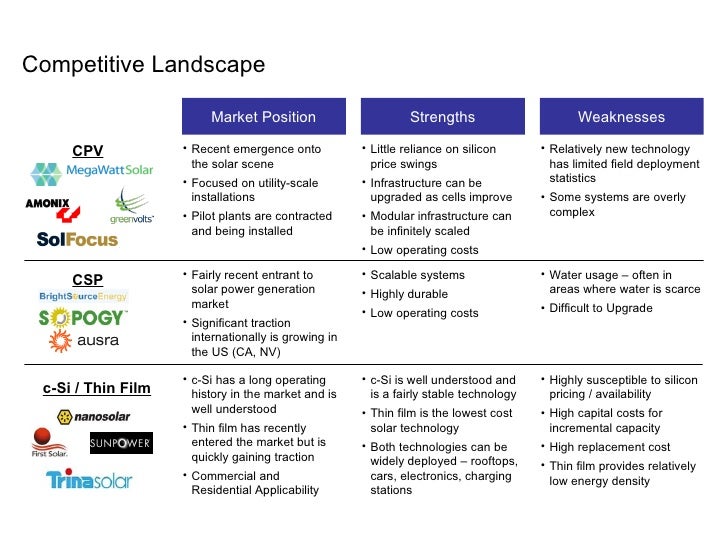 Competitive Landscape

| | Market Position | Strengths | Weaknesses |
|---|---|---|---|
| CPV MegaWattSolar AMONIX greenvolts SolFocus | • Recent emergence onto the solar scene • Focused on utility-scale installations • Pilot plants are contracted and being installed | • Little reliance on silicon price swings • Infrastructure can be upgraded as cells improve • Modular infrastructure can be infinitely scaled • Low operating costs | • Relatively new technology has limited field deployment statistics • Some systems are overly complex |
| CSP BrightSourceEnergy SOPOGY ausra | • Fairly recent entrant to solar power generation market • Significant traction internationally is growing in the US (CA, NV) | • Scalable systems • Highly durable • Low operating costs | • Water usage – often in areas where water is scarce • Difficult to Upgrade |
| c-Si / Thin Film nanosolar First Solar. SUNPOWER Trinasolar | • c-Si has a long operating history in the market and is well understood • Thin film has recently entered the market but is quickly gaining traction • Commercial and Residential Applicability | • c-Si is well understood and is a fairly stable technology • Thin film is the lowest cost solar technology • Both technologies can be widely deployed – rooftops, cars, electronics, charging stations | • Highly susceptible to silicon pricing / availability • High capital costs for incremental capacity • High replacement cost • Thin film provides relatively low energy density |